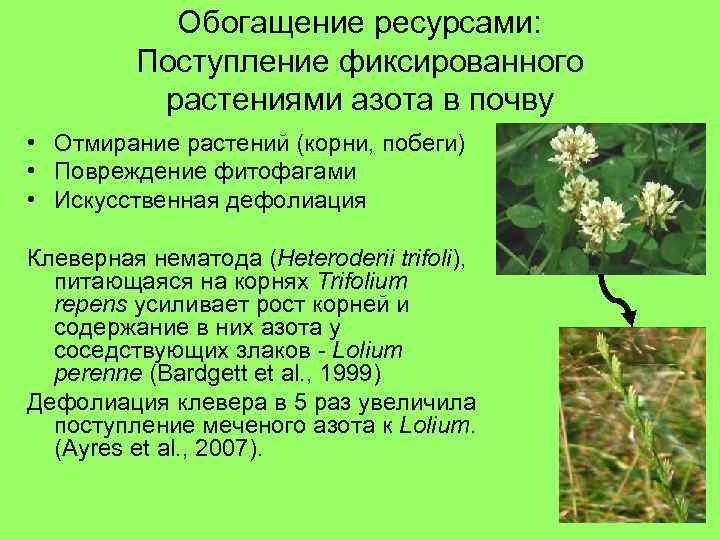 Обогащение ресурсами: Поступление фиксированного растениями азота в почву

• Отмирание растений (корни, побеги)
• Повреждение фитофагами
• Искусственная дефолиация

Клеверная нематода (Heteroderii trifoli), питающаяся на корнях Trifolium repens усиливает рост корней и содержание в них азота у соседствующих злаков - Lolium perenne (Bardgett et al., 1999)

Дефолиация клевера в 5 раз увеличила поступление меченого азота к Lolium. (Ayres et al., 2007).